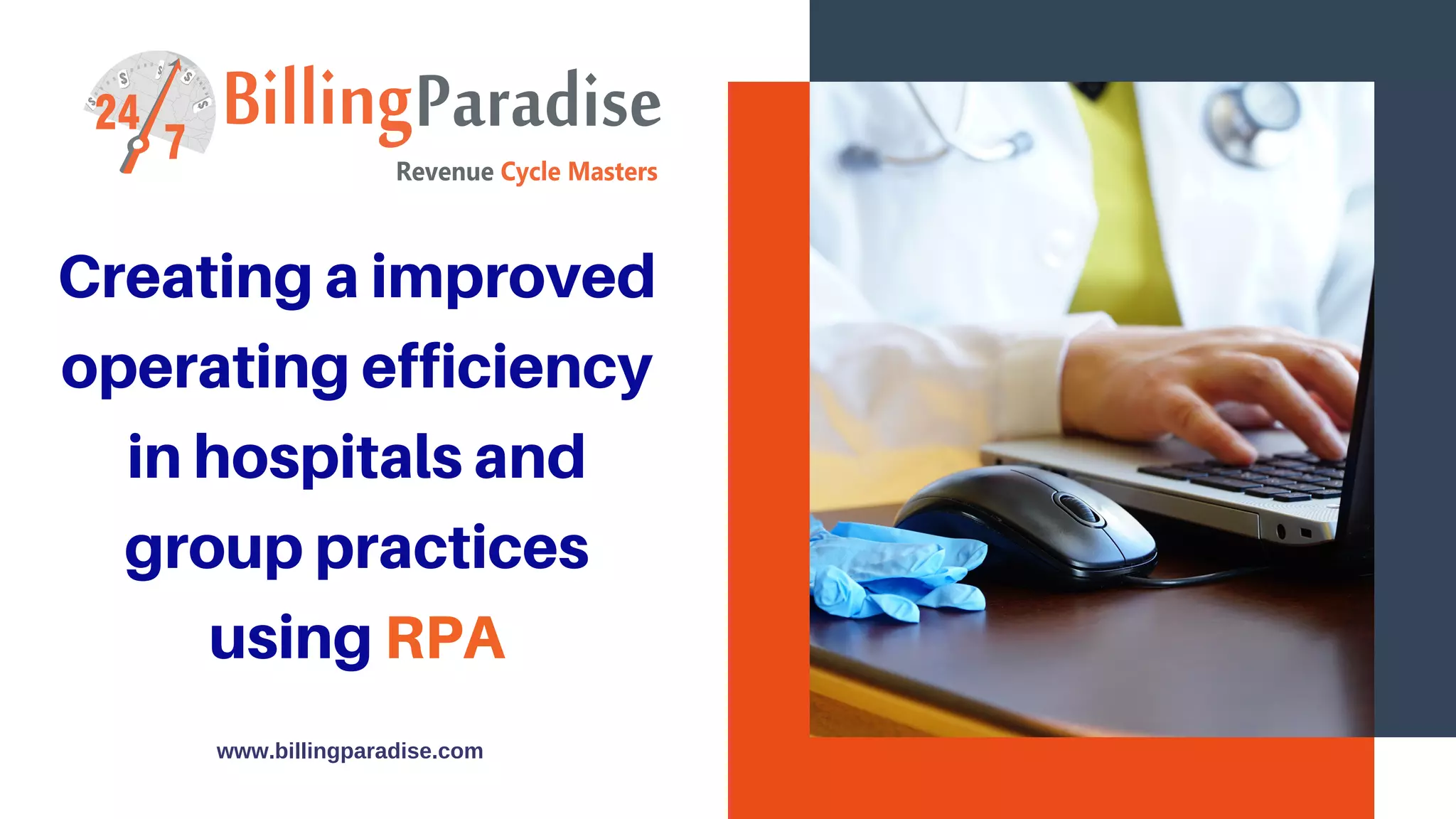 24/7 BillingParadise
Revenue Cycle Masters

Creating a improved operating efficiency in hospitals and group practices using RPA

www.billingparadise.com